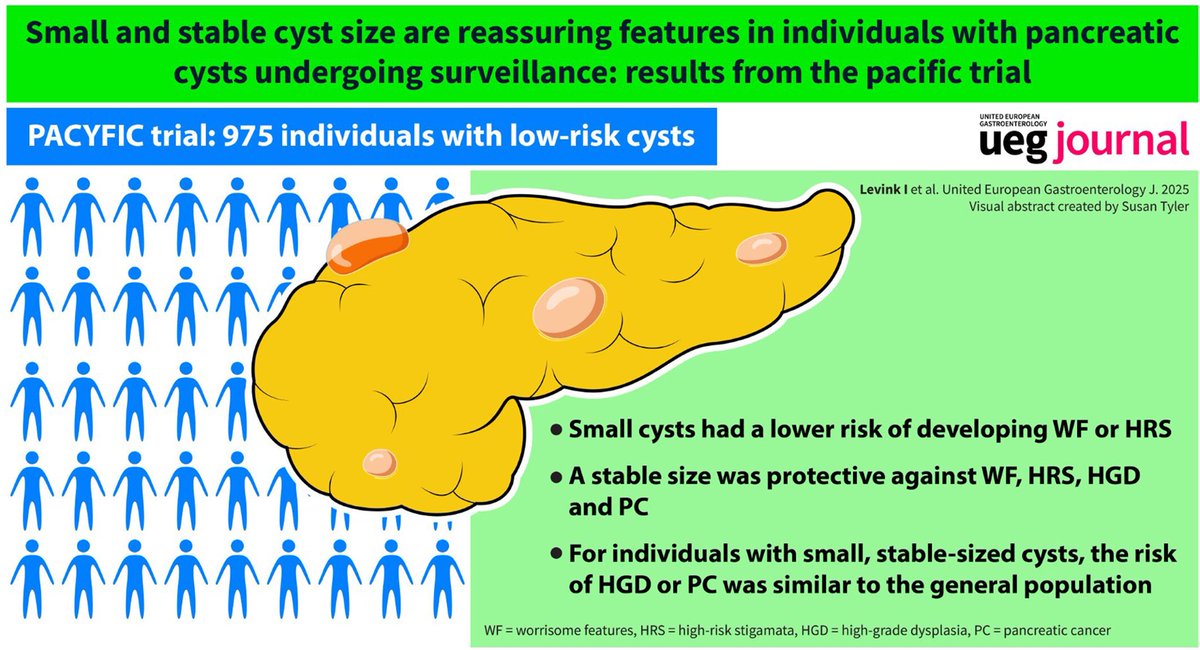 Small and stable cyst size are reassuring features in individuals with pancreatic cysts undergoing surveillance: results from the pacific trial

PACYFIC trial: 975 individuals with low-risk cysts

UNITED EUROPEAN GASTROENTEROLOGY
ueg journal

Levink I et al. United European Gastroenterology J. 2025
Visual abstract created by Susan Tyler

• Small cysts had a lower risk of developing WF or HRS

• A stable size was protective against WF, HRS, HGD and PC

• For individuals with small, stable-sized cysts, the risk of HGD or PC was similar to the general population

WF = worrisome features, HRS = high-risk stigamata, HGD = high-grade dysplasia, PC = pancreatic cancer